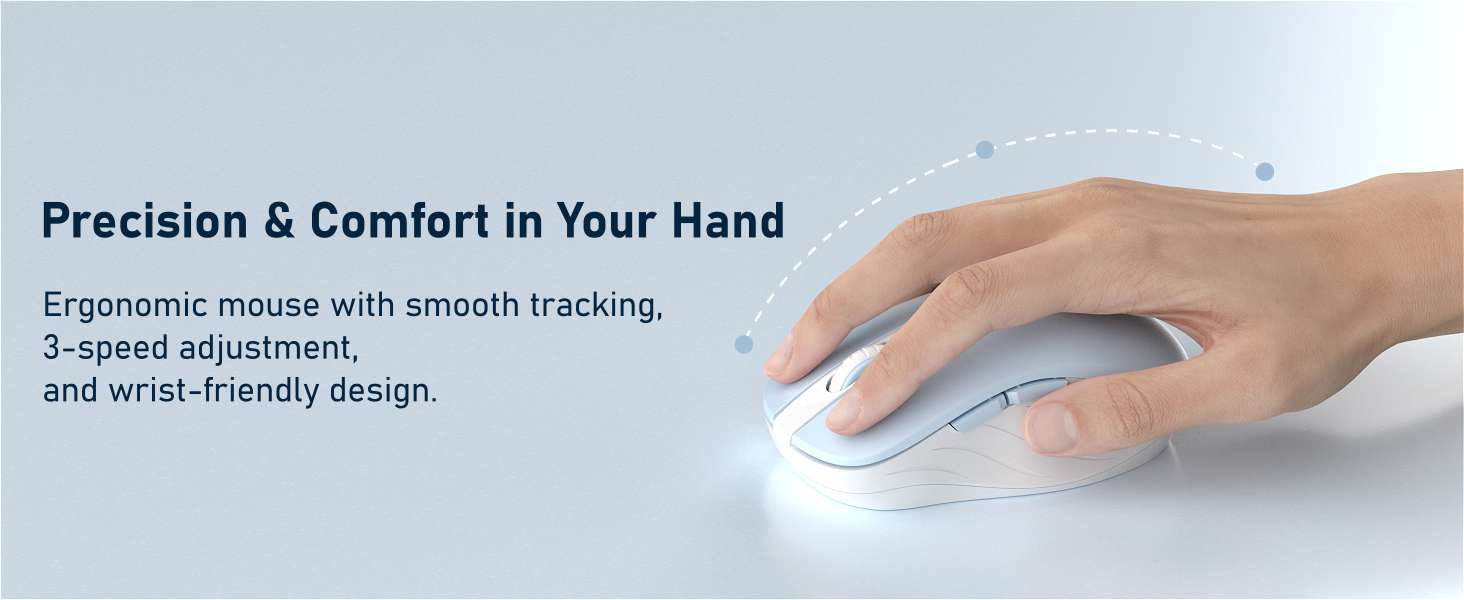 Precision & Comfort in Your Hand

Ergonomic mouse with smooth tracking,
3-speed adjustment,
and wrist-friendly design.